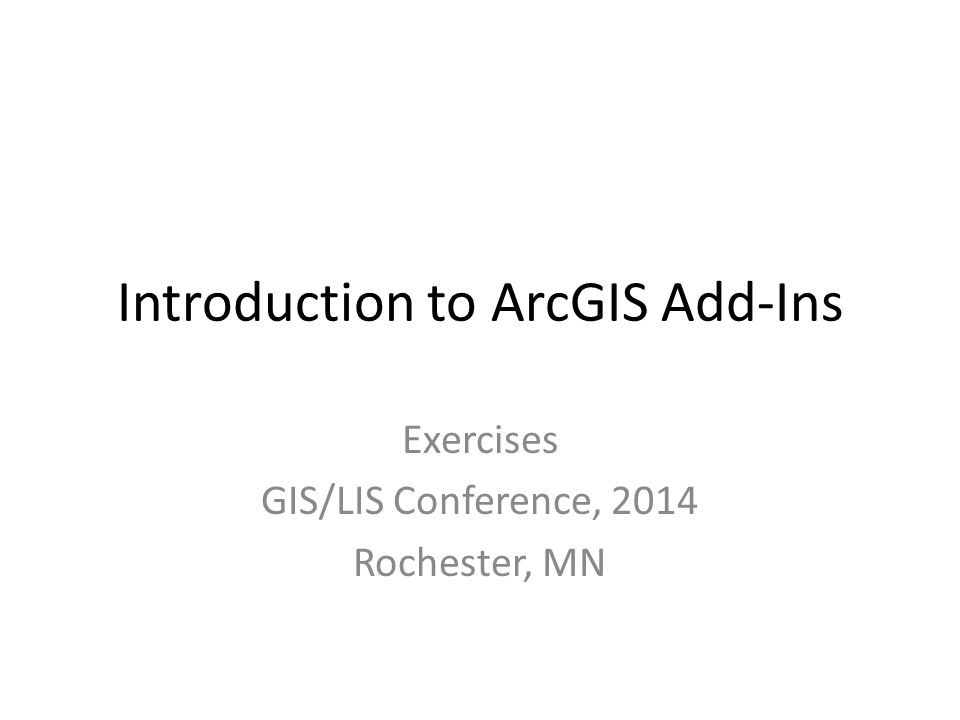 Introduction to ArcGIS Add-Ins

Exercises
GIS/LIS Conference, 2014
Rochester, MN